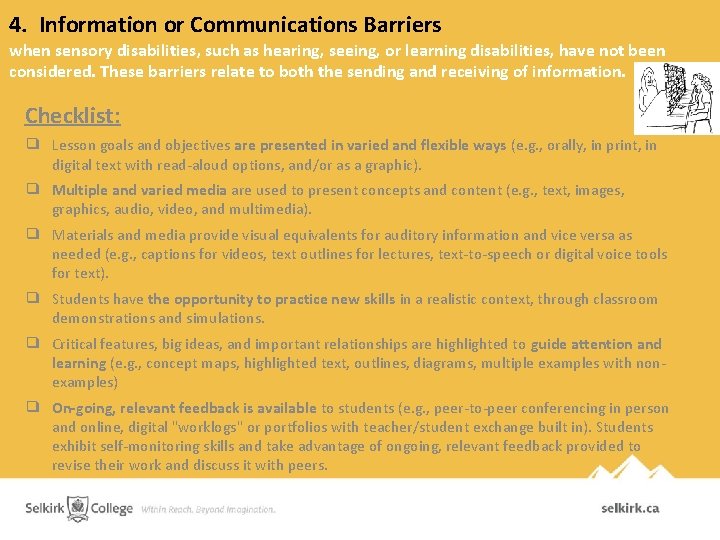 4. Information or Communications Barriers

when sensory disabilities, such as hearing, seeing, or learning disabilities, have not been considered. These barriers relate to both the sending and receiving of information.

Checklist:

❑ Lesson goals and objectives are presented in varied and flexible ways (e.g., orally, in print, in digital text with read-aloud options, and/or as a graphic).

❑ Multiple and varied media are used to present concepts and content (e.g., text, images, graphics, audio, video, and multimedia).

❑ Materials and media provide visual equivalents for auditory information and vice versa as needed (e.g., captions for videos, text outlines for lectures, text-to-speech or digital voice tools for text).

❑ Students have the opportunity to practice new skills in a realistic context, through classroom demonstrations and simulations.

❑ Critical features, big ideas, and important relationships are highlighted to guide attention and learning (e.g., concept maps, highlighted text, outlines, diagrams, multiple examples with non-examples)

❑ On-going, relevant feedback is available to students (e.g., peer-to-peer conferencing in person and online, digital "worklogs" or portfolios with teacher/student exchange built in). Students exhibit self-monitoring skills and take advantage of ongoing, relevant feedback provided to revise their work and discuss it with peers.

Selkirk College Within Reach. Beyond Imagination.

selkirk.ca